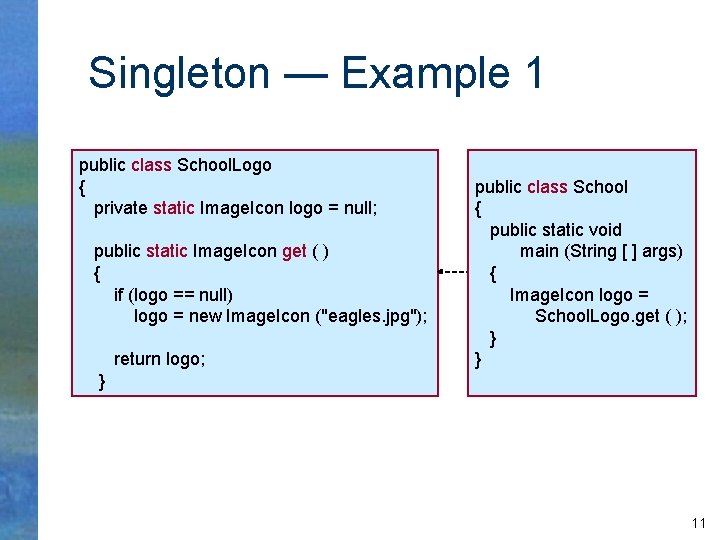 Singleton — Example 1

public class SchoolLogo
{
private static ImageIcon logo = null;

public static ImageIcon get ( )
{
if (logo == null)
logo = new ImageIcon ("eagles.jpg");

return logo;
}

public class School
{
public static void
main (String [ ] args)
{
ImageIcon logo =
SchoolLogo.get ( );
}
}

11